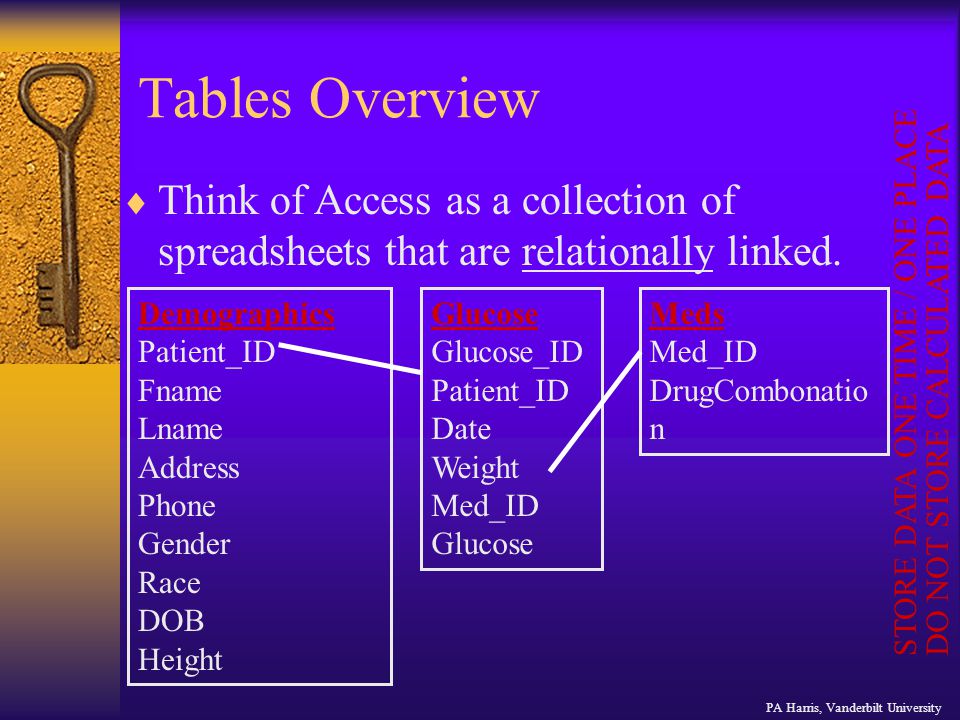 Tables Overview

♦ Think of Access as a collection of spreadsheets that are relationally linked.

Demographics
Patient_ID
Fname
Lname
Address
Phone
Gender
Race
DOB
Height

Glucose
Glucose_ID
Patient_ID
Date
Weight
Med_ID
Glucose

Meds
Med_ID
DrugCombonation

STORE DATA ONE TIME / ONE PLACE
DO NOT STORE CALCULATED DATA

PA Harris, Vanderbilt University